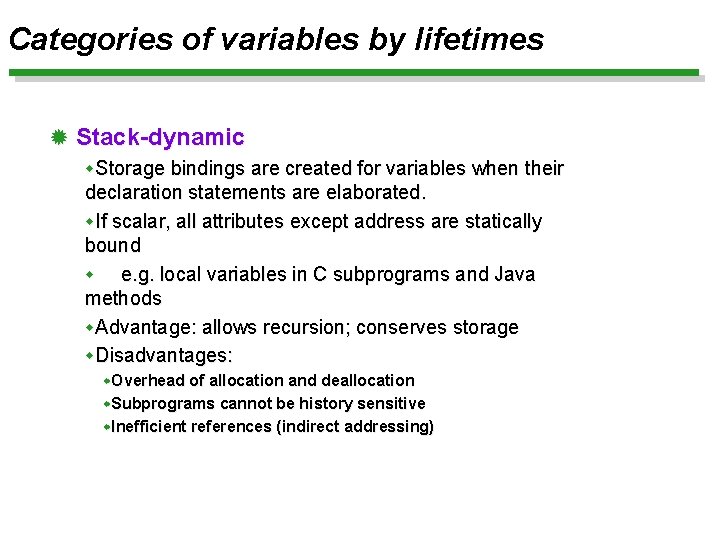 Categories of variables by lifetimes

Stack-dynamic

Storage bindings are created for variables when their declaration statements are elaborated.

If scalar, all attributes except address are statically bound

e.g. local variables in C subprograms and Java methods

Advantage: allows recursion; conserves storage

Disadvantages:

Overhead of allocation and deallocation

Subprograms cannot be history sensitive

Inefficient references (indirect addressing)